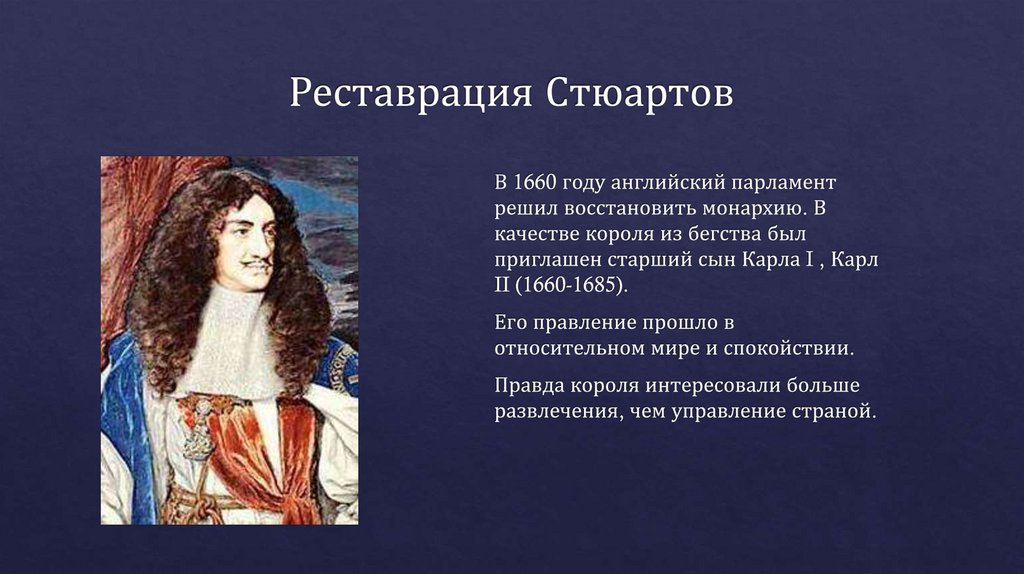 Реставрация Стюартов

В 1660 году английский парламент решил восстановить монархию. В качестве короля из бегства был приглашен старший сын Карла I , Карл II (1660-1685).

Его правление прошло в относительном мире и спокойствии.

Правда короля интересовали больше развлечения, чем управление страной.